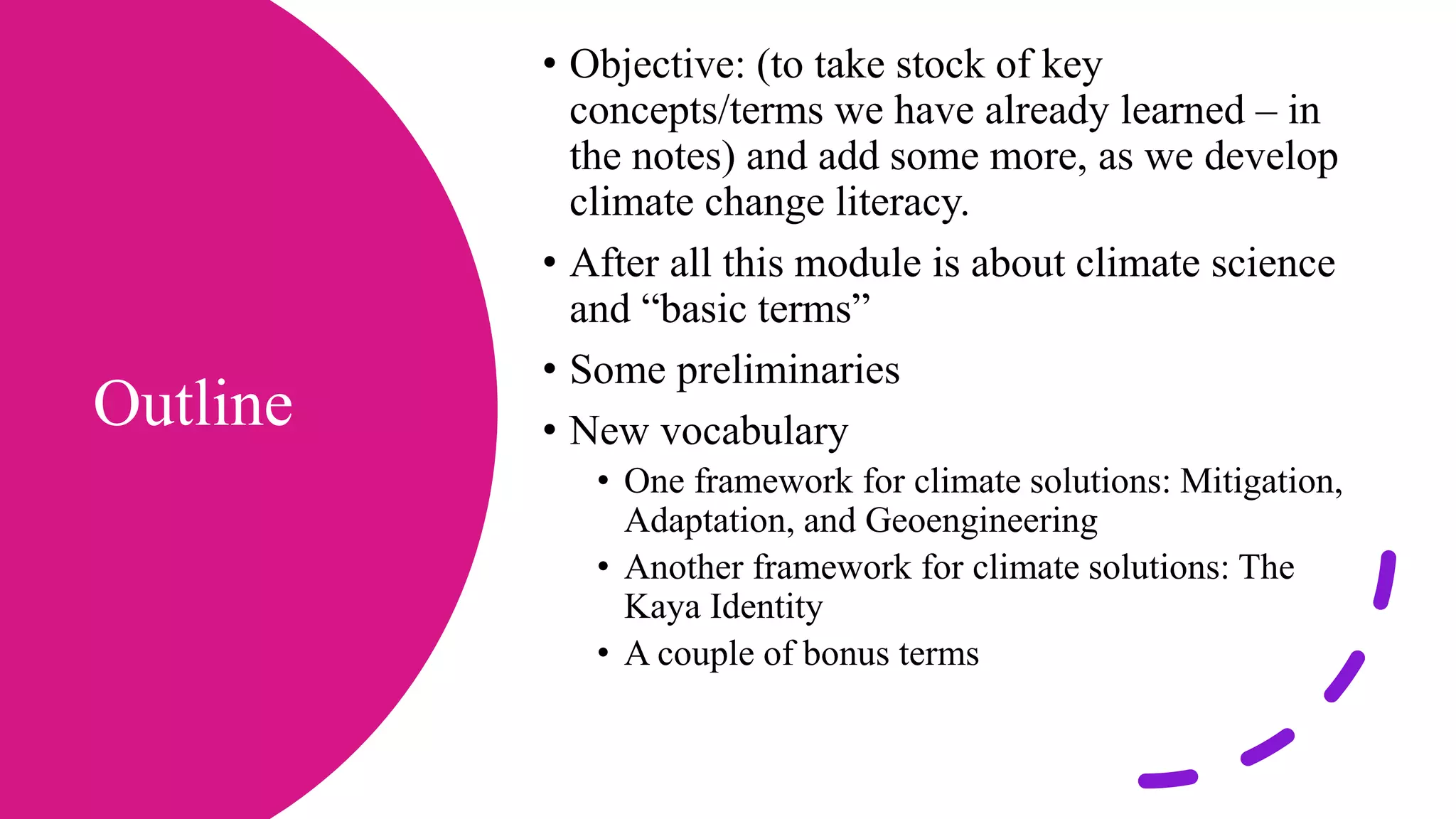 Outline

• Objective: (to take stock of key concepts/terms we have already learned – in the notes) and add some more, as we develop climate change literacy.
• After all this module is about climate science and “basic terms”
• Some preliminaries
• New vocabulary
  • One framework for climate solutions: Mitigation, Adaptation, and Geoengineering
  • Another framework for climate solutions: The Kaya Identity
  • A couple of bonus terms